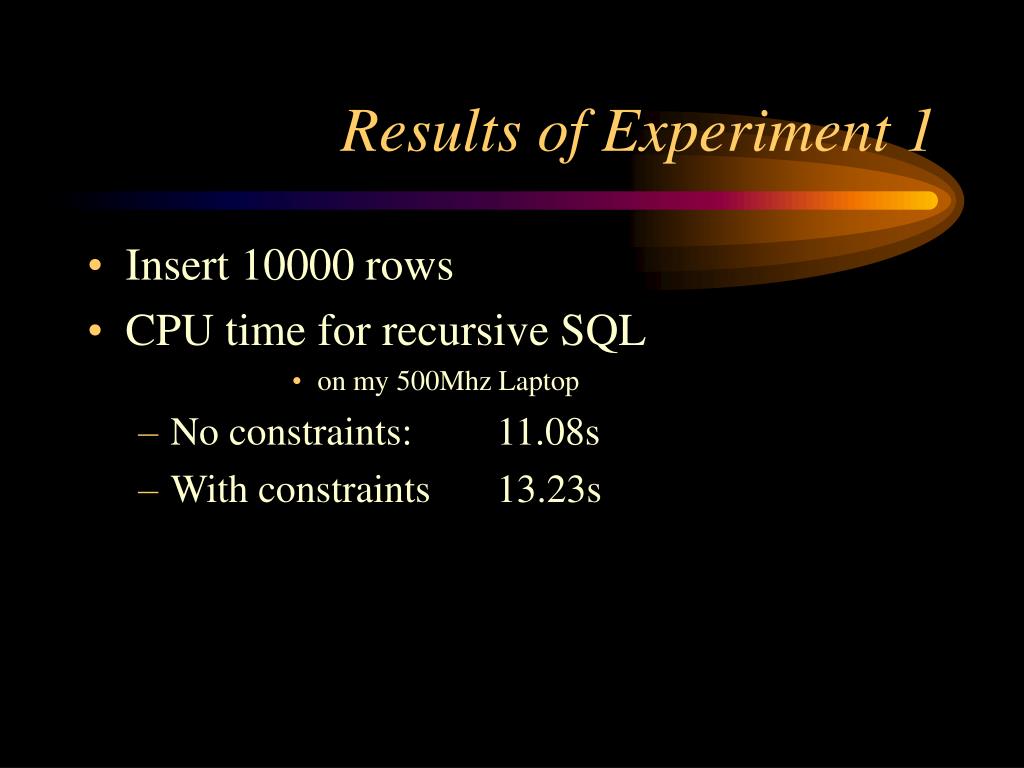 Results of Experiment 1

• Insert 10000 rows
• CPU time for recursive SQL
• on my 500Mhz Laptop
– No constraints: 11.08s
– With constraints 13.23s